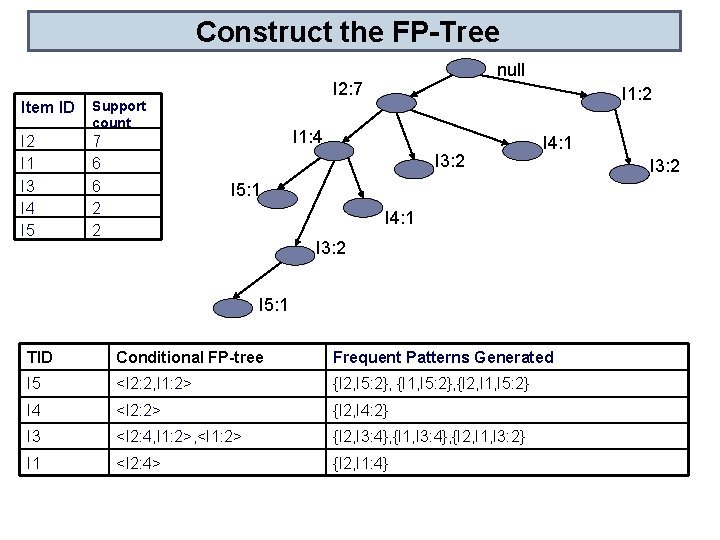 Construct the FP-Tree

| Item ID | Support count |
|---|---|
| I2 | 7 |
| I1 | 6 |
| I3 | 6 |
| I4 | 2 |
| I5 | 2 |

null
I2:7
I1:2
I1:4
I3:2
I4:1
I3:2
I5:1
I4:1
I3:2
I5:1

| TID | Conditional FP-tree | Frequent Patterns Generated |
|---|---|---|
| I5 | <I2:2,I1:2> | {I2,I5:2}, {I1,I5:2},{I2,I1,I5:2} |
| I4 | <I2:2> | {I2,I4:2} |
| I3 | <I2:4,I1:2>,<I1:2> | {I2,I3:4},{I1,I3:4},{I2,I1,I3:2} |
| I1 | <I2:4> | {I2,I1:4} |